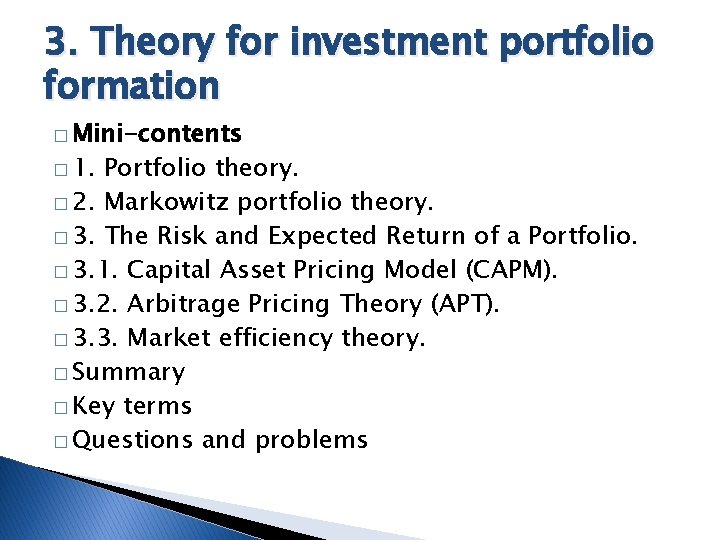 3. Theory for investment portfolio formation

□ Mini-contents
□ 1. Portfolio theory.
□ 2. Markowitz portfolio theory.
□ 3. The Risk and Expected Return of a Portfolio.
□ 3.1. Capital Asset Pricing Model (CAPM).
□ 3.2. Arbitrage Pricing Theory (APT).
□ 3.3. Market efficiency theory.
□ Summary
□ Key terms
□ Questions and problems